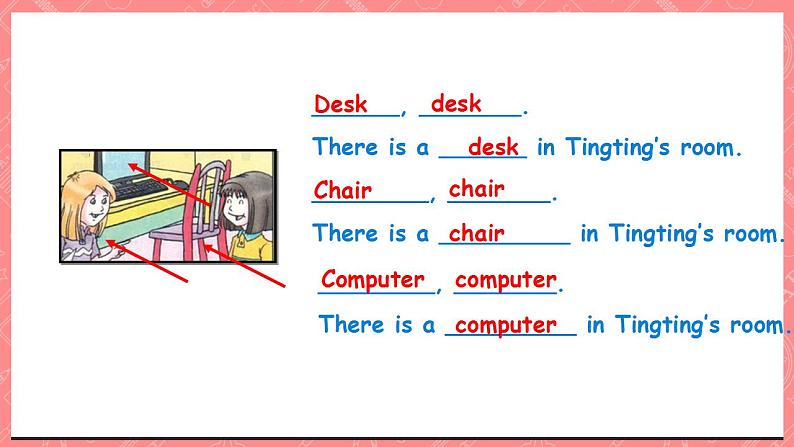 Desk, desk.

There is a desk in Tingting's room.

Chair, chair.

There is a chair in Tingting's room.

Computer, computer.

There is a computer in Tingting's room.